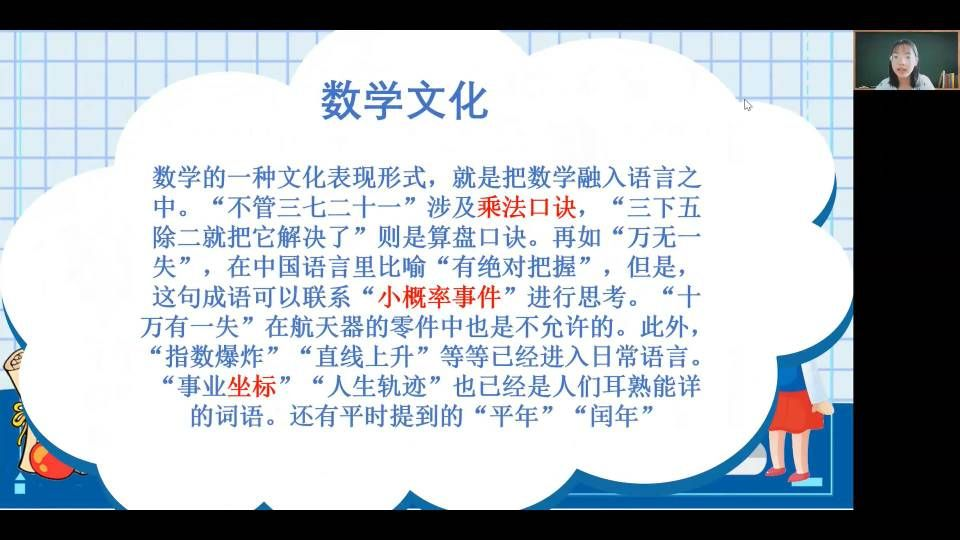 数学文化

数学的一种文化表现形式，就是把数学融入语言之中。“不管三七二十一”涉及乘法口诀，“三下五除二就把它解决了”则是算盘口诀。再如“万无一失”，在中国语言里比喻“有绝对把握”，但是，这句成语可以联系“小概率事件”进行思考。“十万有一失”在航天器的零件中也是不允许的。此外，“指数爆炸”“直线上升”等等已经进入日常语言。“事业坐标”“人生轨迹”也已经是人们耳熟能详的词语。还有平时提到的“平年”“闰年”